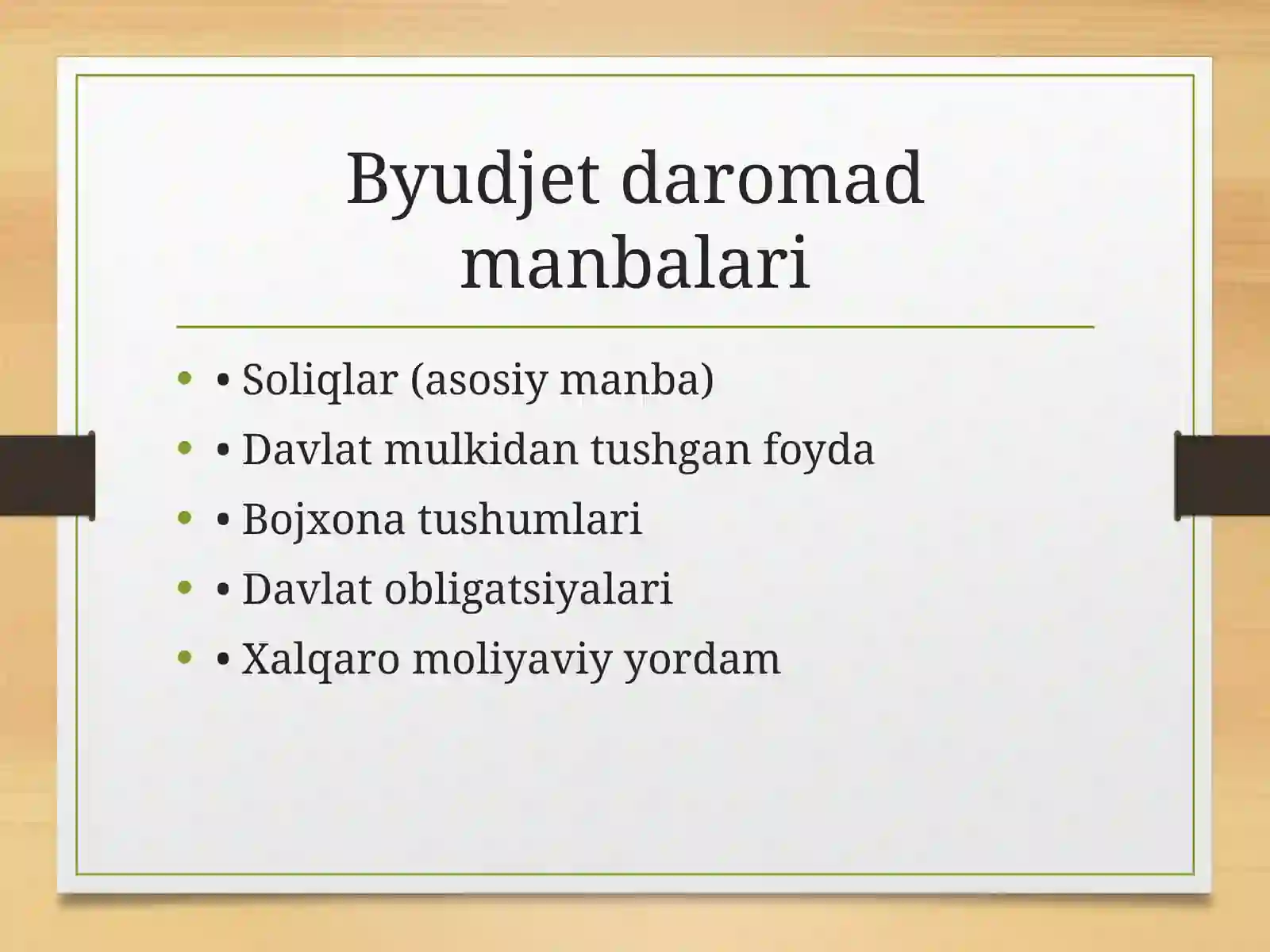 Byudjet daromad manbalari

• • Soliqlar (asosiy manba)
• • Davlat mulkidan tushgan foyda
• • Bojxona tushumlari
• • Davlat obligatsiyalari
• • Xalqaro moliyaviy yordam